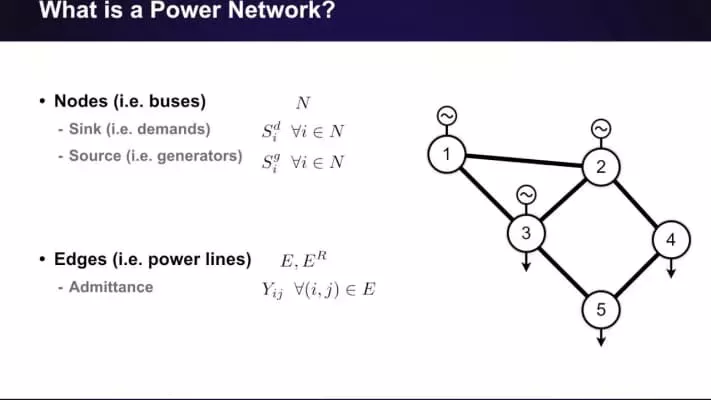 What is a Power Network?

• Nodes (i.e. buses) $N$

- Sink (i.e. demands) $S_i^d \ \forall i \in N$

- Source (i.e. generators) $S_i^g \ \forall i \in N$

• Edges (i.e. power lines) $E, E^R$

- Admittance $Y_{ij} \ \forall (i,j) \in E$

1
2
3
4
5